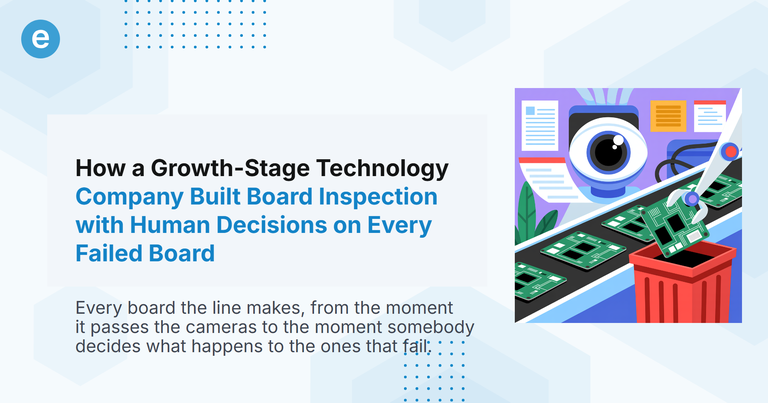 e

How a Growth-Stage Technology Company Built Board Inspection with Human Decisions on Every Failed Board

Every board the line makes, from the moment it passes the cameras to the moment somebody decides what happens to the ones that fail.